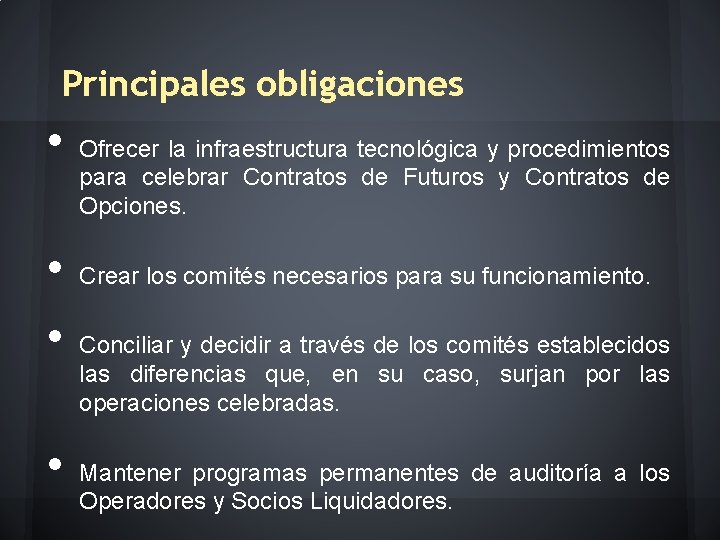 Principales obligaciones

• Ofrecer la infraestructura tecnológica y procedimientos para celebrar Contratos de Futuros y Contratos de Opciones.

• Crear los comités necesarios para su funcionamiento.

• Conciliar y decidir a través de los comités establecidos las diferencias que, en su caso, surjan por las operaciones celebradas.

• Mantener programas permanentes de auditoría a los Operadores y Socios Liquidadores.